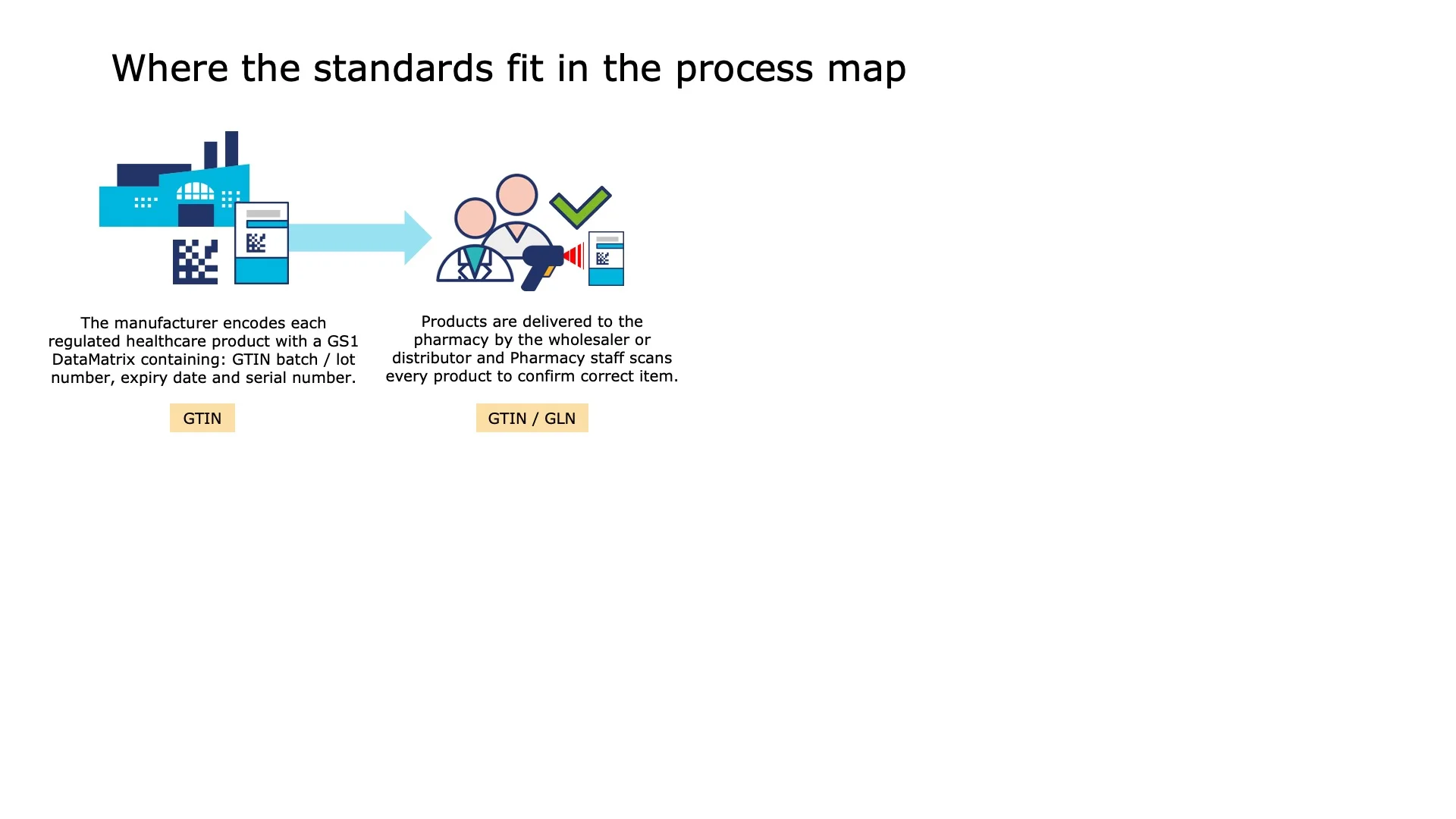 Where the standards fit in the process map

The manufacturer encodes each regulated healthcare product with a GS1 DataMatrix containing: GTIN batch / lot number, expiry date and serial number.

GTIN

Products are delivered to the pharmacy by the wholesaler or distributor and Pharmacy staff scans every product to confirm correct item.

GTIN / GLN